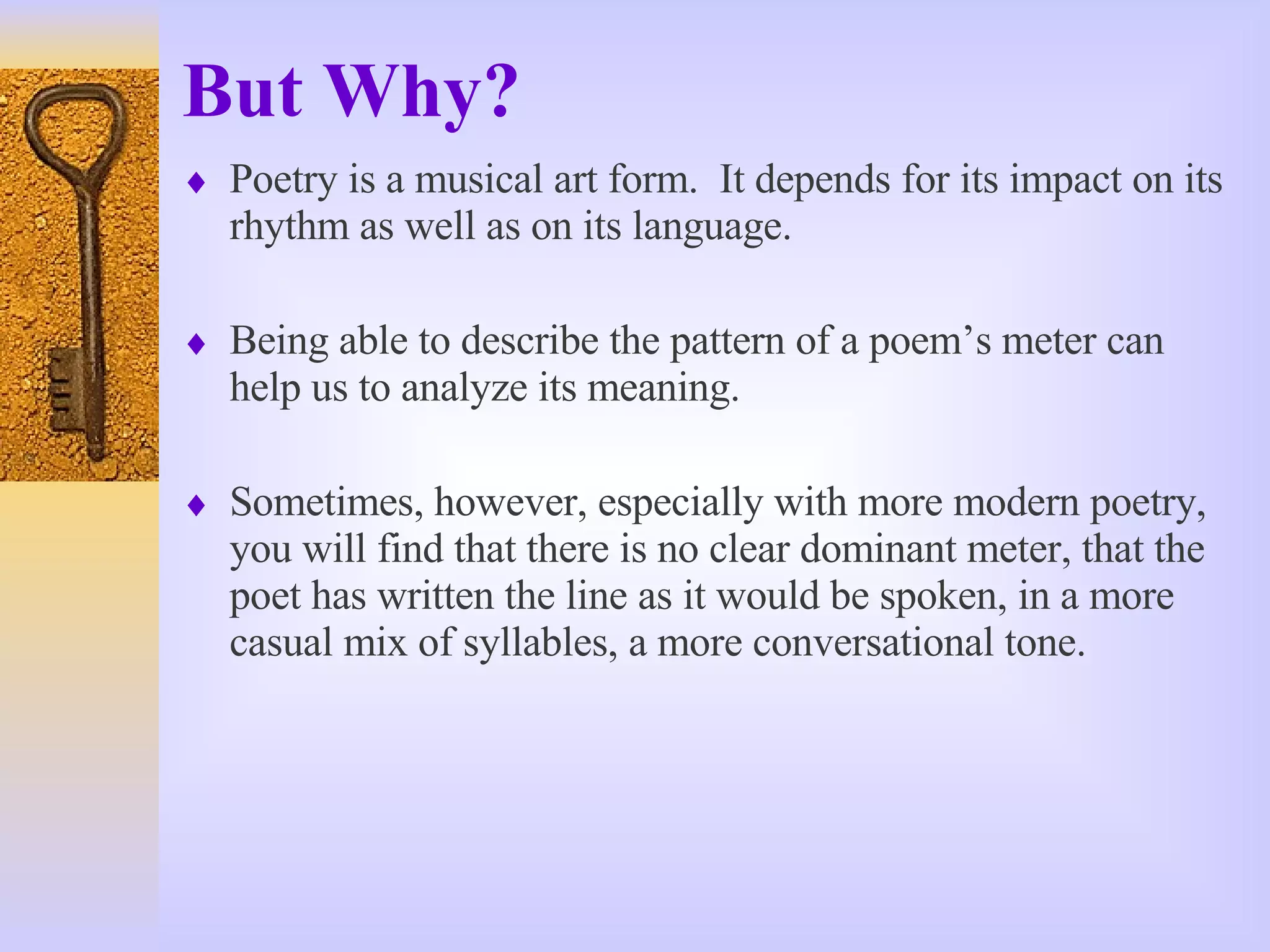 But Why?

♦ Poetry is a musical art form.  It depends for its impact on its rhythm as well as on its language.

♦ Being able to describe the pattern of a poem’s meter can help us to analyze its meaning.

♦ Sometimes, however, especially with more modern poetry, you will find that there is no clear dominant meter, that the poet has written the line as it would be spoken, in a more casual mix of syllables, a more conversational tone.